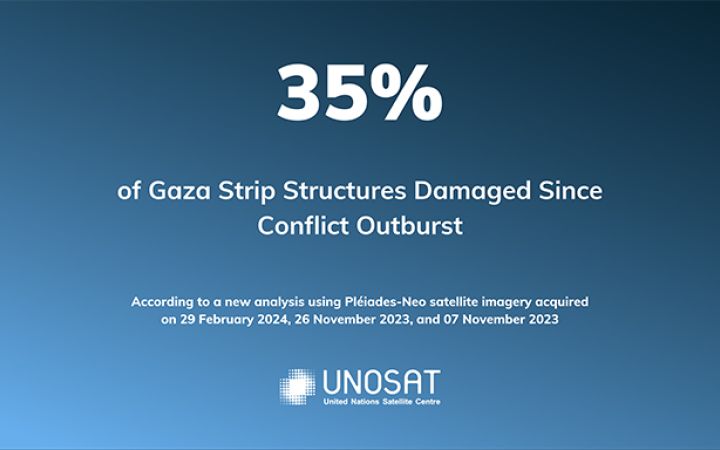 35%

of Gaza Strip Structures Damaged Since Conflict Outburst

According to a new analysis using Pléiades-Neo satellite imagery acquired on 29 February 2024, 26 November 2023, and 07 November 2023

UNOSAT
United Nations Satellite Centre